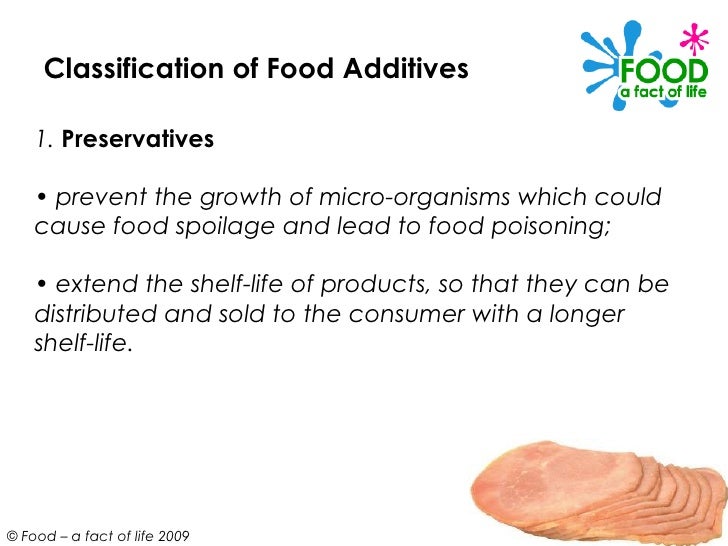 Classification of Food Additives

FOOD
a fact of life

1. Preservatives

• prevent the growth of micro-organisms which could cause food spoilage and lead to food poisoning;

• extend the shelf-life of products, so that they can be distributed and sold to the consumer with a longer shelf-life.

© Food – a fact of life 2009